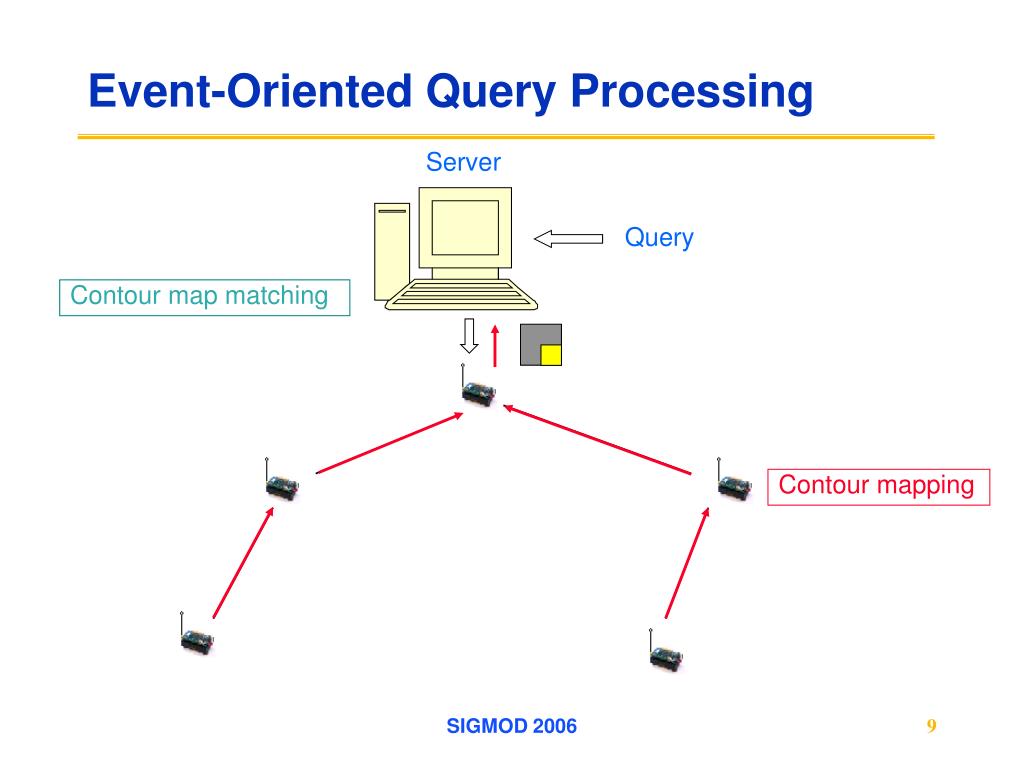 Event-Oriented Query Processing

Server

Query

Contour map matching

Contour mapping

SIGMOD 2006

9